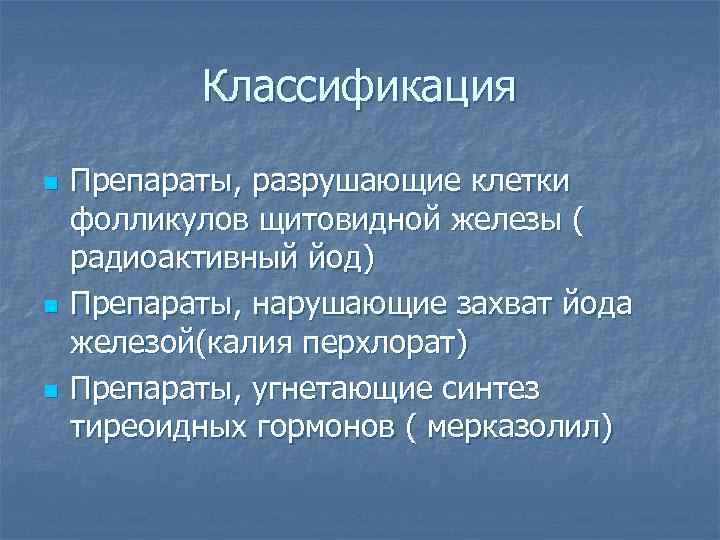 Классификация

Препараты, разрушающие клетки фолликулов щитовидной железы ( радиоактивный йод)

Препараты, нарушающие захват йода железой(калия перхлорат)

Препараты, угнетающие синтез тиреоидных гормонов ( мерказолил)